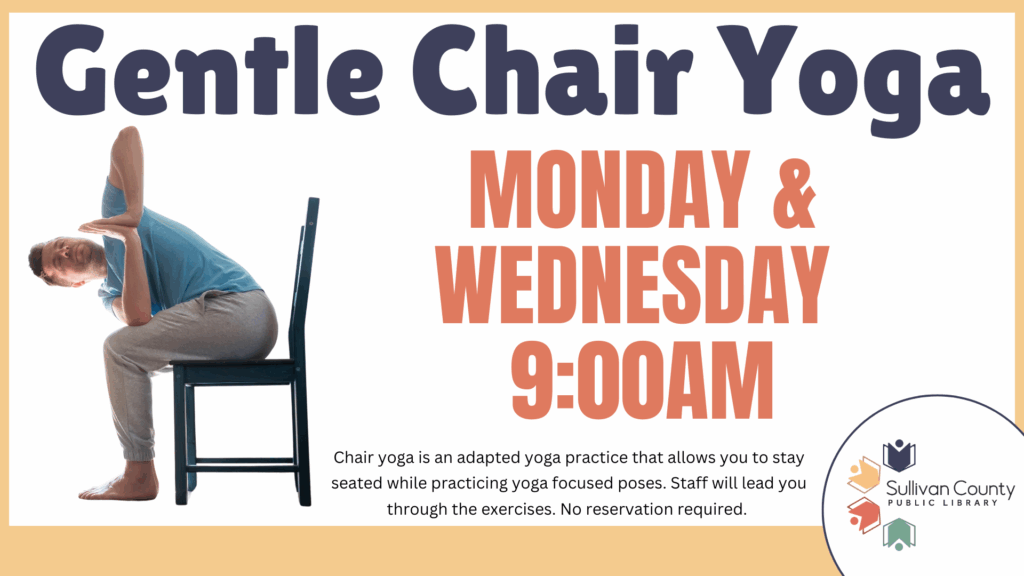 Gentle Chair Yoga

MONDAY & WEDNESDAY 9:00AM

Chair yoga is an adapted yoga practice that allows you to stay seated while practicing yoga focused poses. Staff will lead you through the exercises. No reservation required.

Sullivan County
PUBLIC LIBRARY